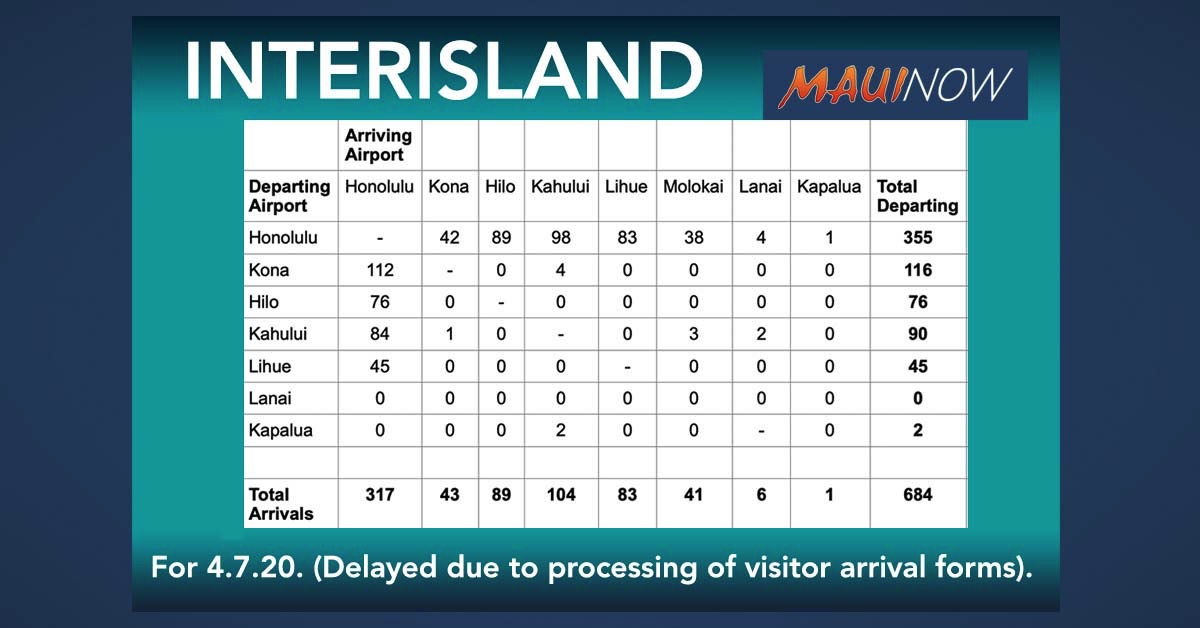 INTERISLAND

MAUINOW

| | Arriving Airport | | | | | | | | |
|---|---|---|---|---|---|---|---|---|---|
| Departing Airport | Honolulu | Kona | Hilo | Kahului | Lihue | Molokai | Lanai | Kapalua | Total Departing |
| Honolulu | - | 42 | 89 | 98 | 83 | 38 | 4 | 1 | 355 |
| Kona | 112 | - | 0 | 4 | 0 | 0 | 0 | 0 | 116 |
| Hilo | 76 | 0 | - | 0 | 0 | 0 | 0 | 0 | 76 |
| Kahului | 84 | 1 | 0 | - | 0 | 3 | 2 | 0 | 90 |
| Lihue | 45 | 0 | 0 | 0 | - | 0 | 0 | 0 | 45 |
| Lanai | 0 | 0 | 0 | 0 | 0 | 0 | 0 | 0 | 0 |
| Kapalua | 0 | 0 | 0 | 2 | 0 | 0 | - | 0 | 2 |
| | | | | | | | | | |
| Total Arrivals | 317 | 43 | 89 | 104 | 83 | 41 | 6 | 1 | 684 |

For 4.7.20. (Delayed due to processing of visitor arrival forms).